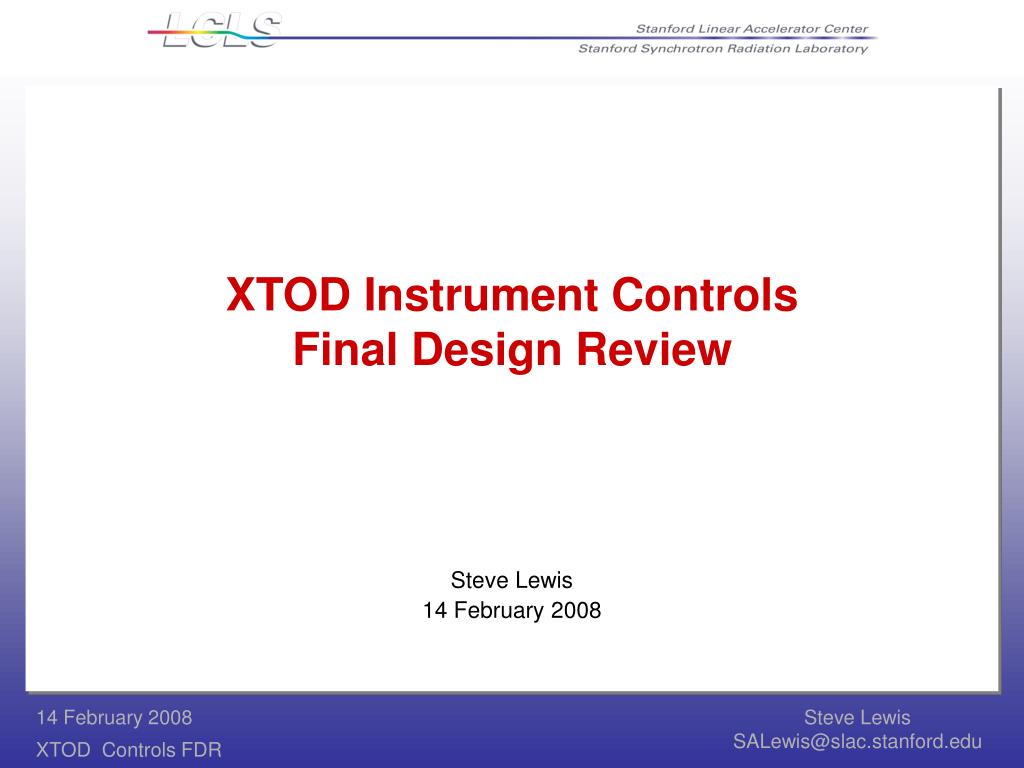 LCLS

Stanford Linear Accelerator Center
Stanford Synchrotron Radiation Laboratory

XTOD Instrument Controls
Final Design Review

Steve Lewis
14 February 2008

14 February 2008
XTOD Controls FDR

Steve Lewis
SALewis@slac.stanford.edu